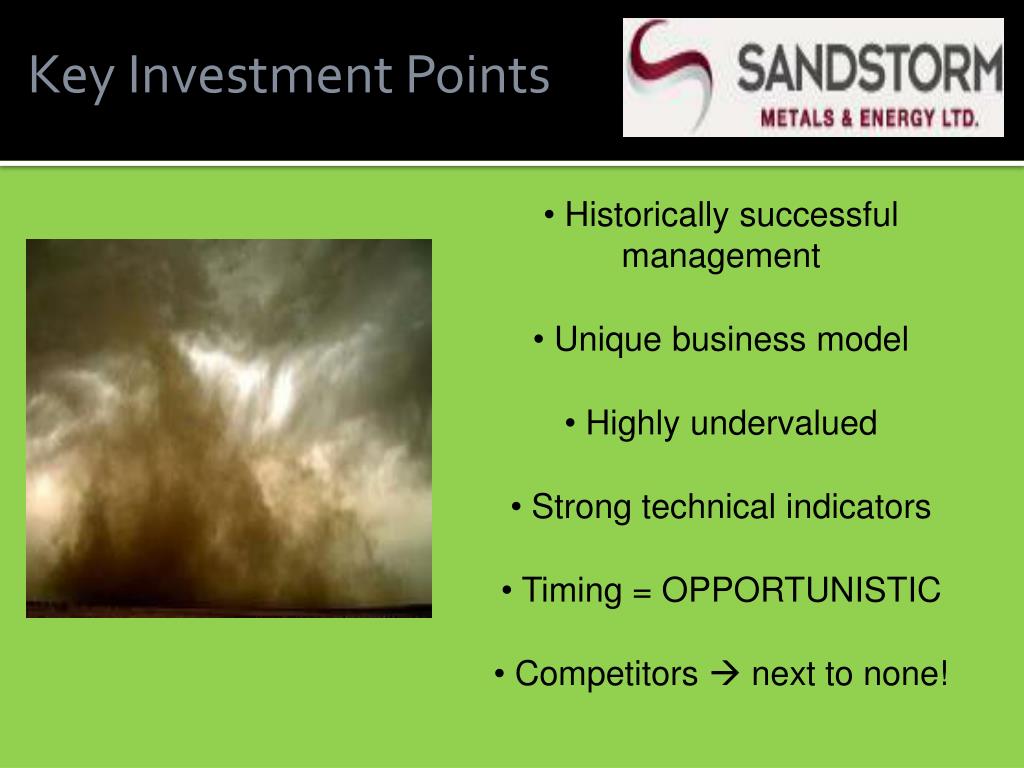 Key Investment Points

SANDSTORM
METALS & ENERGY LTD.

• Historically successful management

• Unique business model

• Highly undervalued

• Strong technical indicators

• Timing = OPPORTUNISTIC

• Competitors → next to none!